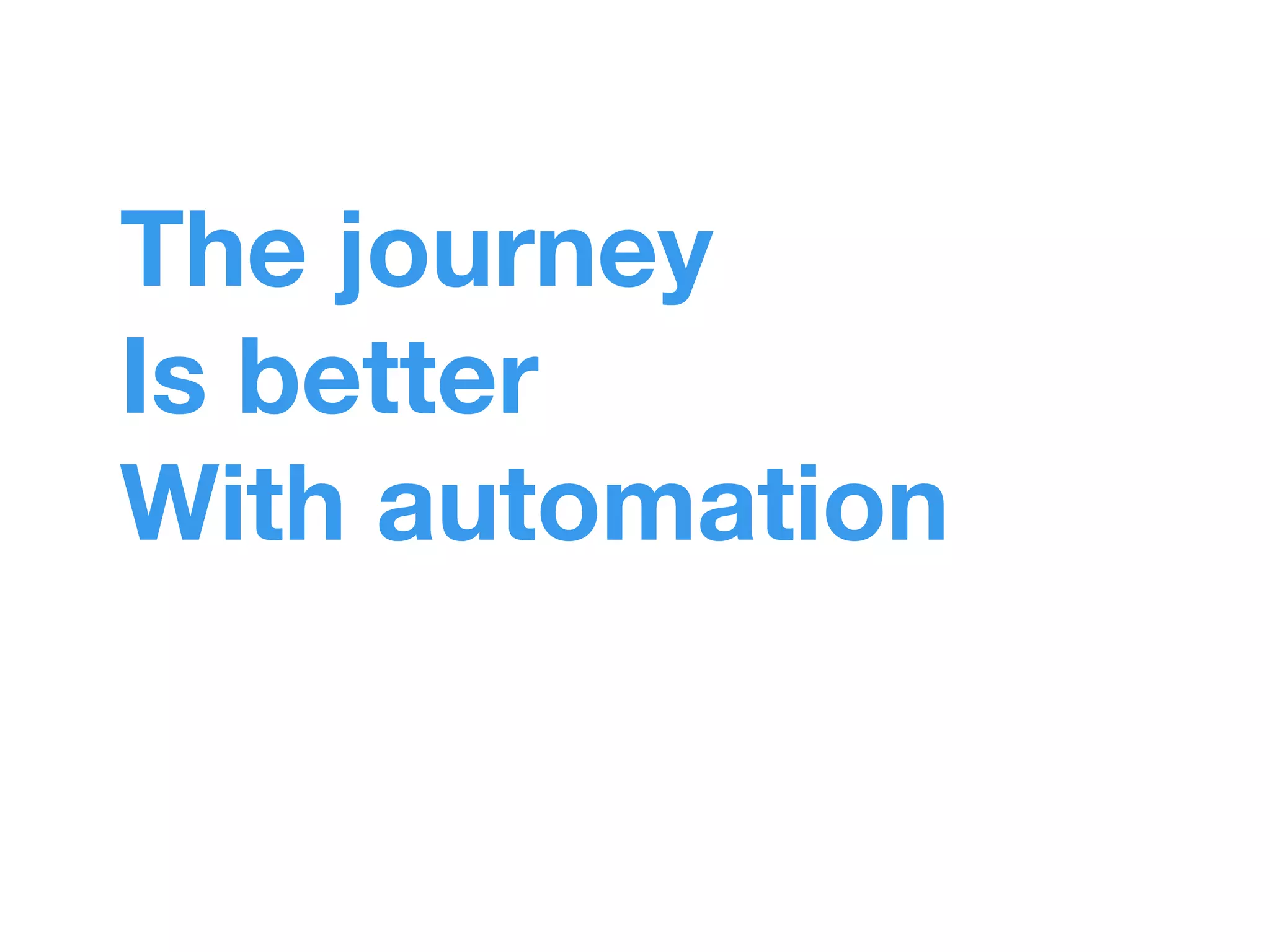 The journey
Is better
With automation